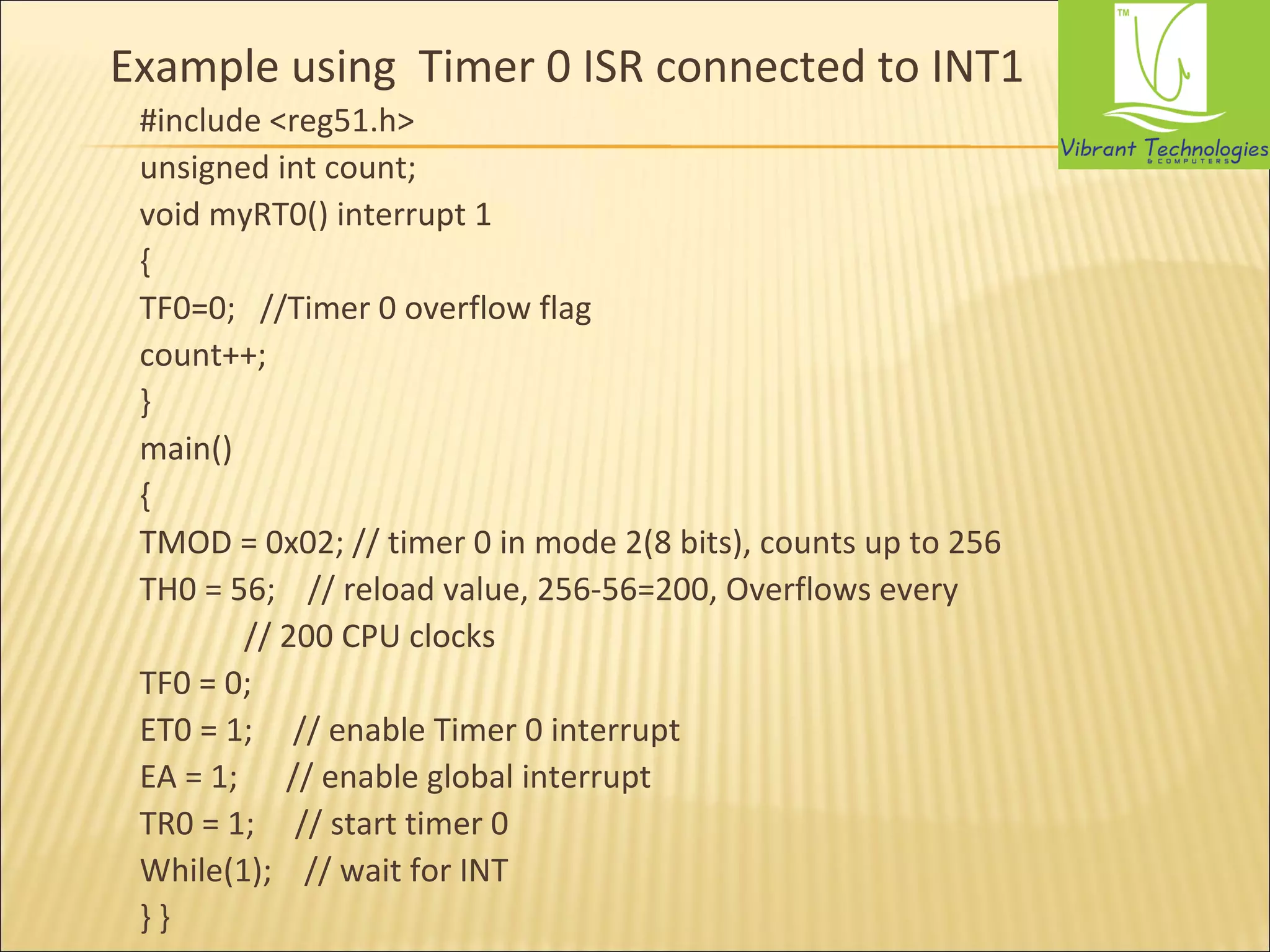 Example using Timer 0 ISR connected to INT1

TM
Vibrant Technologies
& COMPUTERS

#include <reg51.h>
unsigned int count;
void myRT0() interrupt 1
{
TF0=0; //Timer 0 overflow flag
count++;
}
main()
{
TMOD = 0x02; // timer 0 in mode 2(8 bits), counts up to 256
TH0 = 56; // reload value, 256-56=200, Overflows every
// 200 CPU clocks
TF0 = 0;
ET0 = 1; // enable Timer 0 interrupt
EA = 1; // enable global interrupt
TR0 = 1; // start timer 0
While(1); // wait for INT
} }